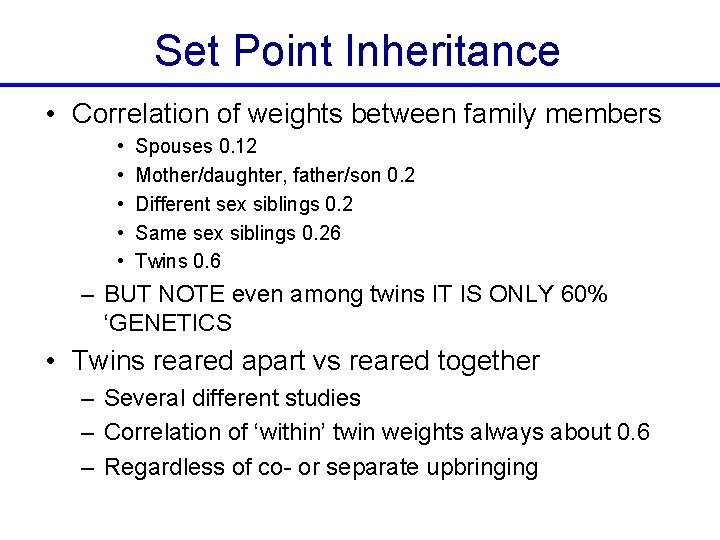 Set Point Inheritance

• Correlation of weights between family members
  • Spouses 0.12
  • Mother/daughter, father/son 0.2
  • Different sex siblings 0.2
  • Same sex siblings 0.26
  • Twins 0.6
  – BUT NOTE even among twins IT IS ONLY 60% ‘GENETICS

• Twins reared apart vs reared together
  – Several different studies
  – Correlation of ‘within’ twin weights always about 0.6
  – Regardless of co- or separate upbringing